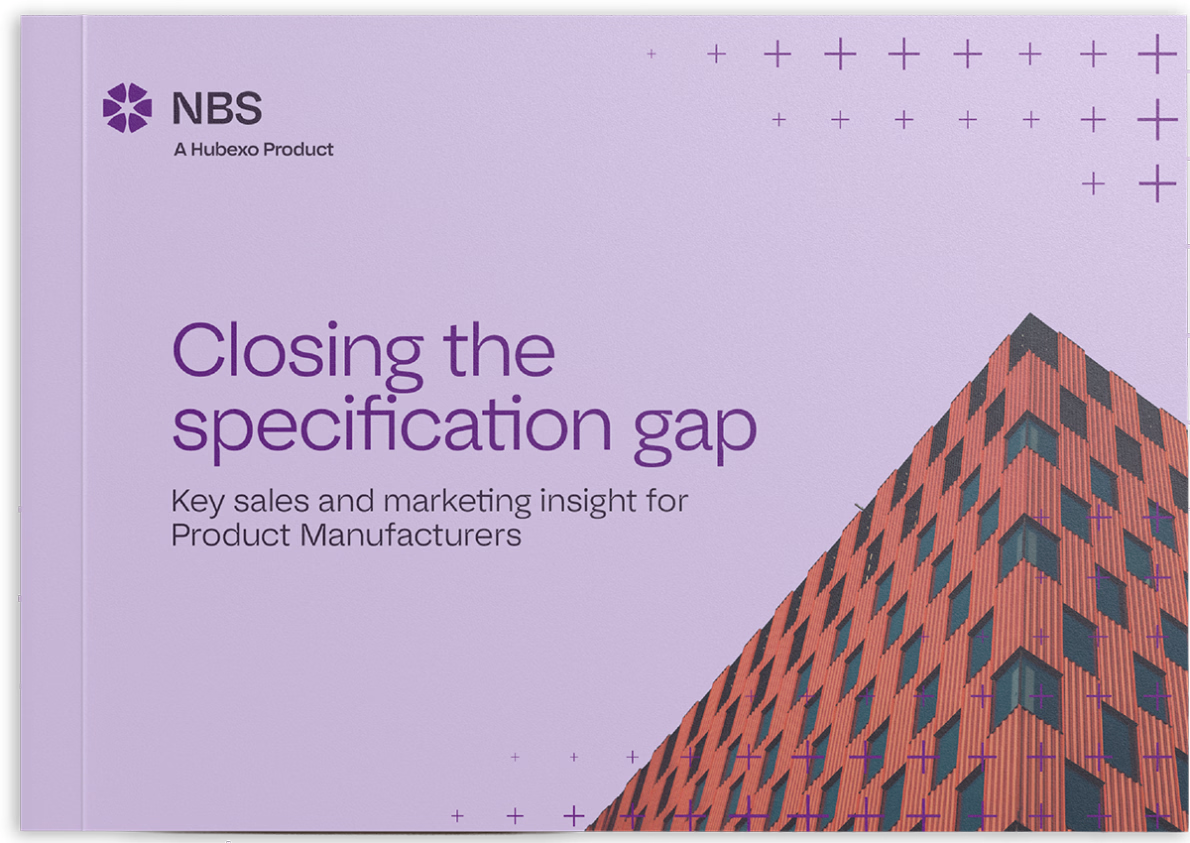 NBS
A Hubexo Product

Closing the specification gap

Key sales and marketing insight for Product Manufacturers